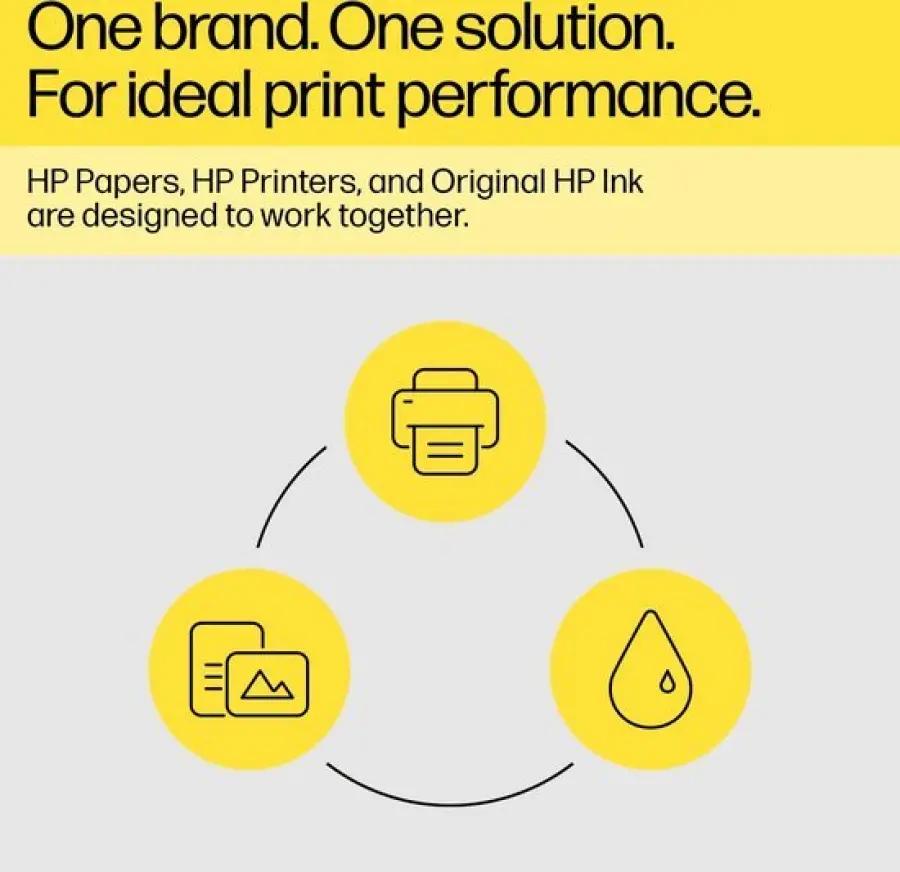 One brand. One solution.
For ideal print performance.

HP Papers, HP Printers, and Original HP Ink are designed to work together.